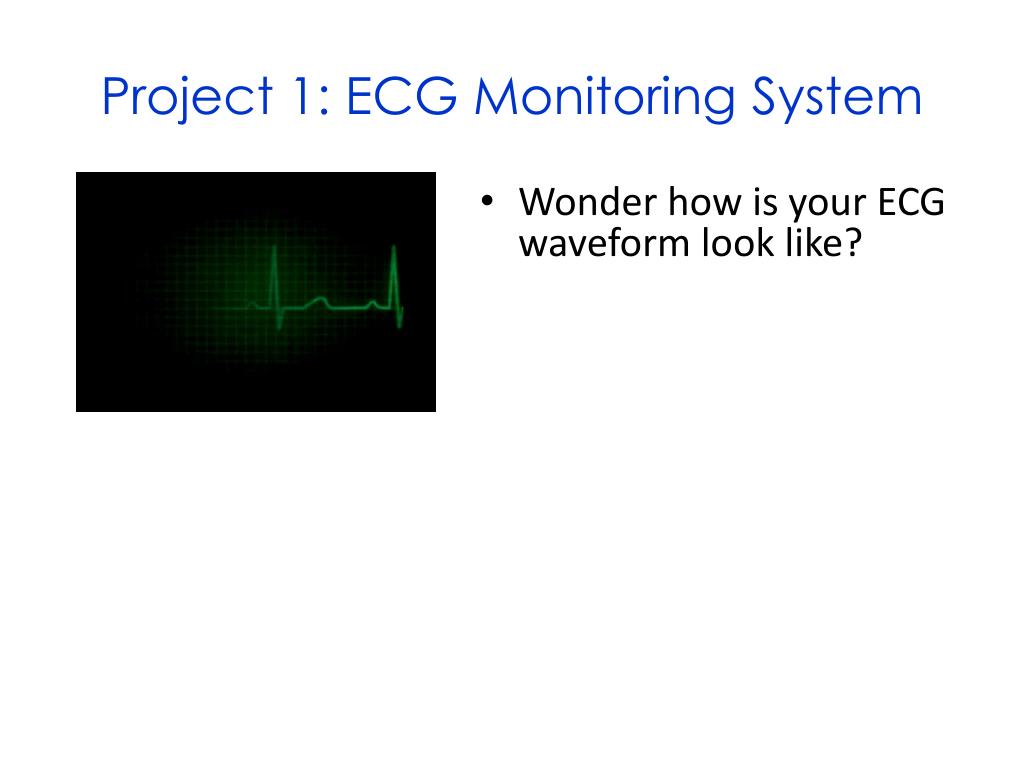 Project 1: ECG Monitoring System

• Wonder how is your ECG waveform look like?